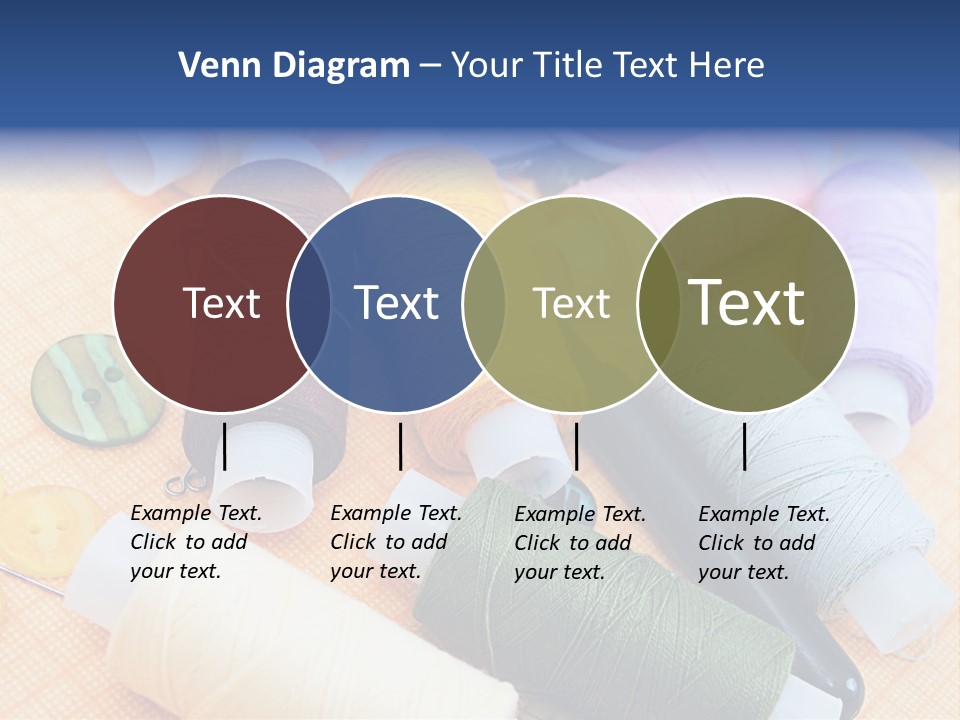 Venn Diagram – Your Title Text Here

Text

Text

Text

Text

Example Text. Click to add your text.

Example Text. Click to add your text.

Example Text. Click to add your text.

Example Text. Click to add your text.